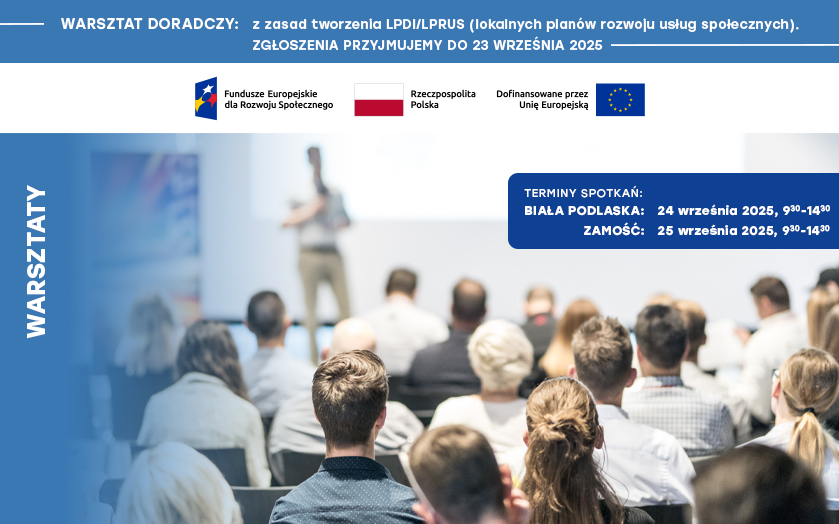 WARSZTAT DORADCZY: z zasad tworzenia LPDI/LPRUS (lokalnych planów rozwoju usług społecznych). ZGŁOSZENIA PRZYJMUJEMY DO 23 WRZEŚNIA 2025

Fundusze Europejskie dla Rozwoju Społecznego

Rzeczpospolita Polska

Dofinansowane przez Unię Europejską

WARSZTATY

TERMINY SPOTKAŃ:
BIAŁA PODLASKA: 24 września 2025, $9^{30}$-$14^{30}$
ZAMOŚĆ: 25 września 2025, $9^{30}$-$14^{30}$